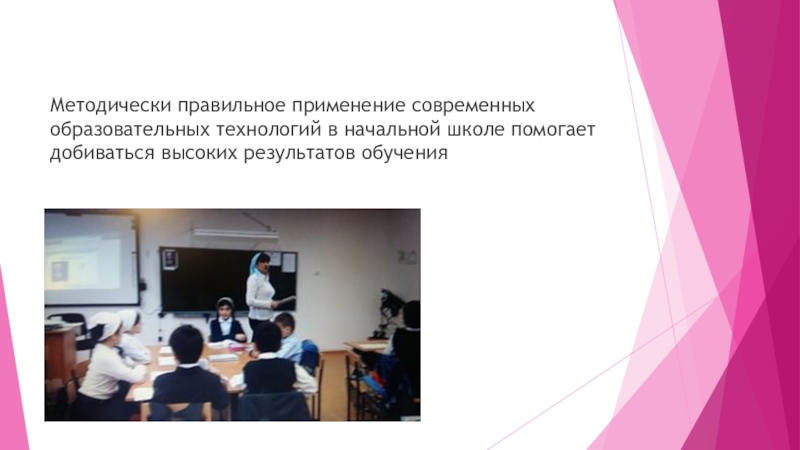 Методически правильное применение современных образовательных технологий в начальной школе помогает добиваться высоких результатов обучения